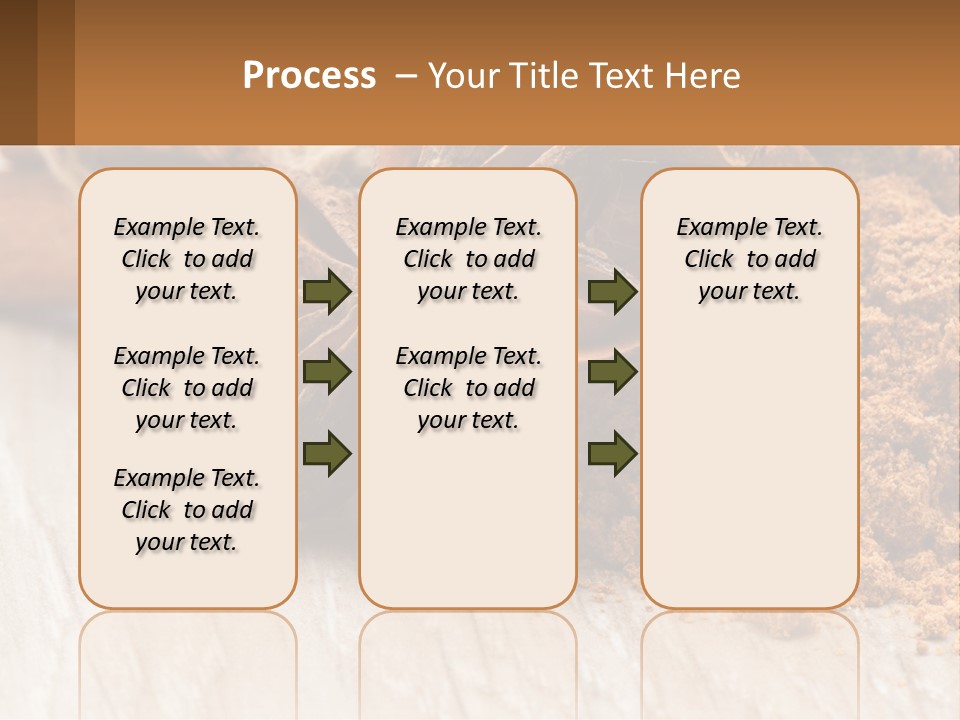 Process – Your Title Text Here

Example Text. Click to add your text.

Example Text. Click to add your text.

Example Text. Click to add your text.

Example Text. Click to add your text.

Example Text. Click to add your text.

Example Text. Click to add your text.